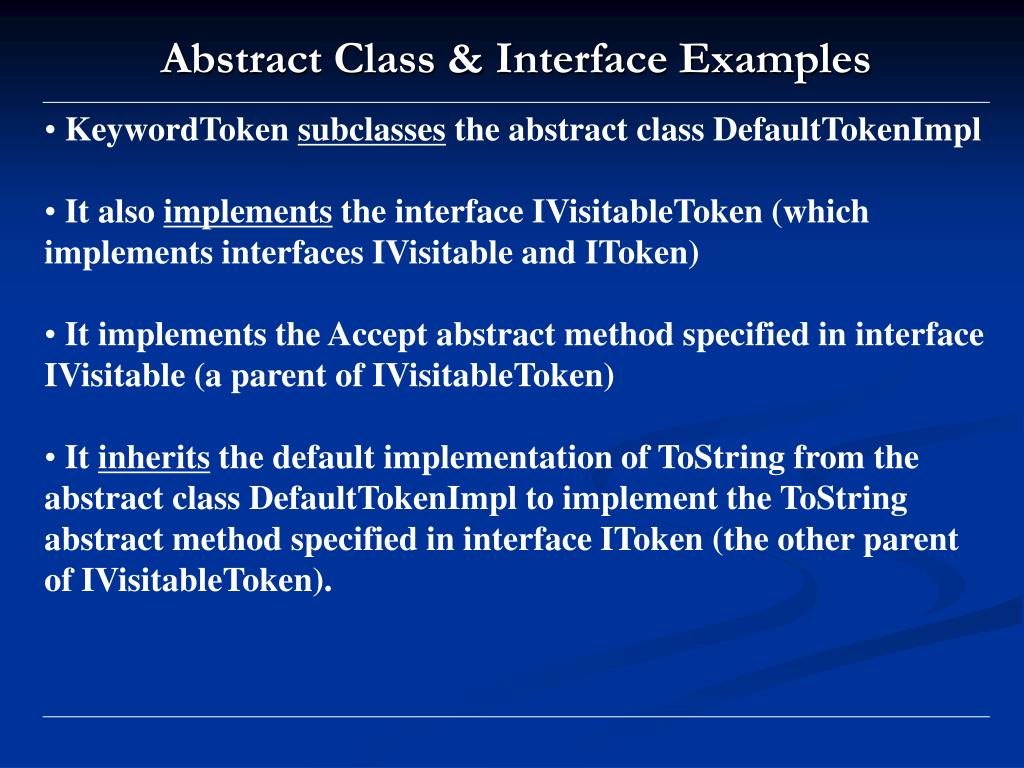 Abstract Class & Interface Examples

• KeywordToken subclasses the abstract class DefaultTokenImpl

• It also implements the interface IVisitableToken (which implements interfaces IVisitable and IToken)

• It implements the Accept abstract method specified in interface IVisitable (a parent of IVisitableToken)

• It inherits the default implementation of ToString from the abstract class DefaultTokenImpl to implement the ToString abstract method specified in interface IToken (the other parent of IVisitableToken).